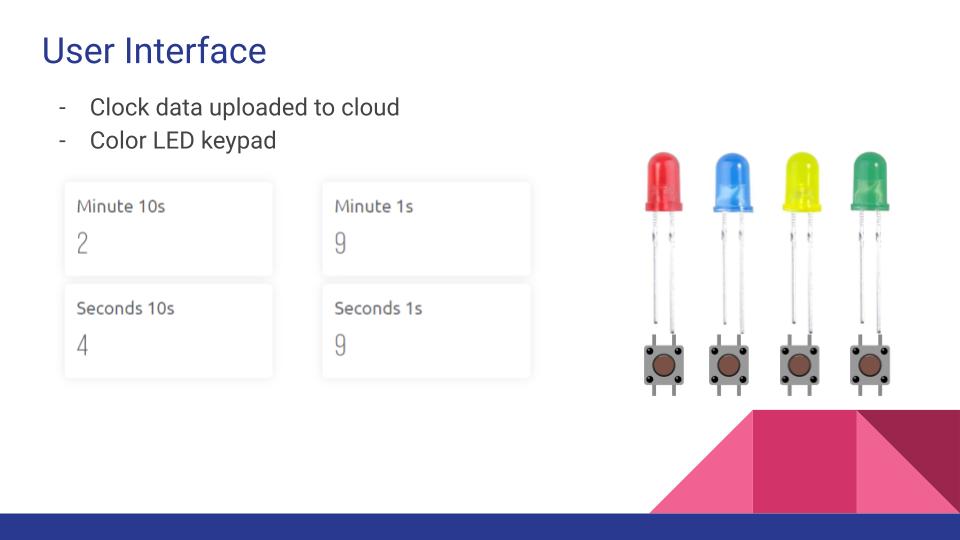 User Interface

- Clock data uploaded to cloud
- Color LED keypad

Minute 10s
2

Minute 1s
9

Seconds 10s
4

Seconds 1s
9